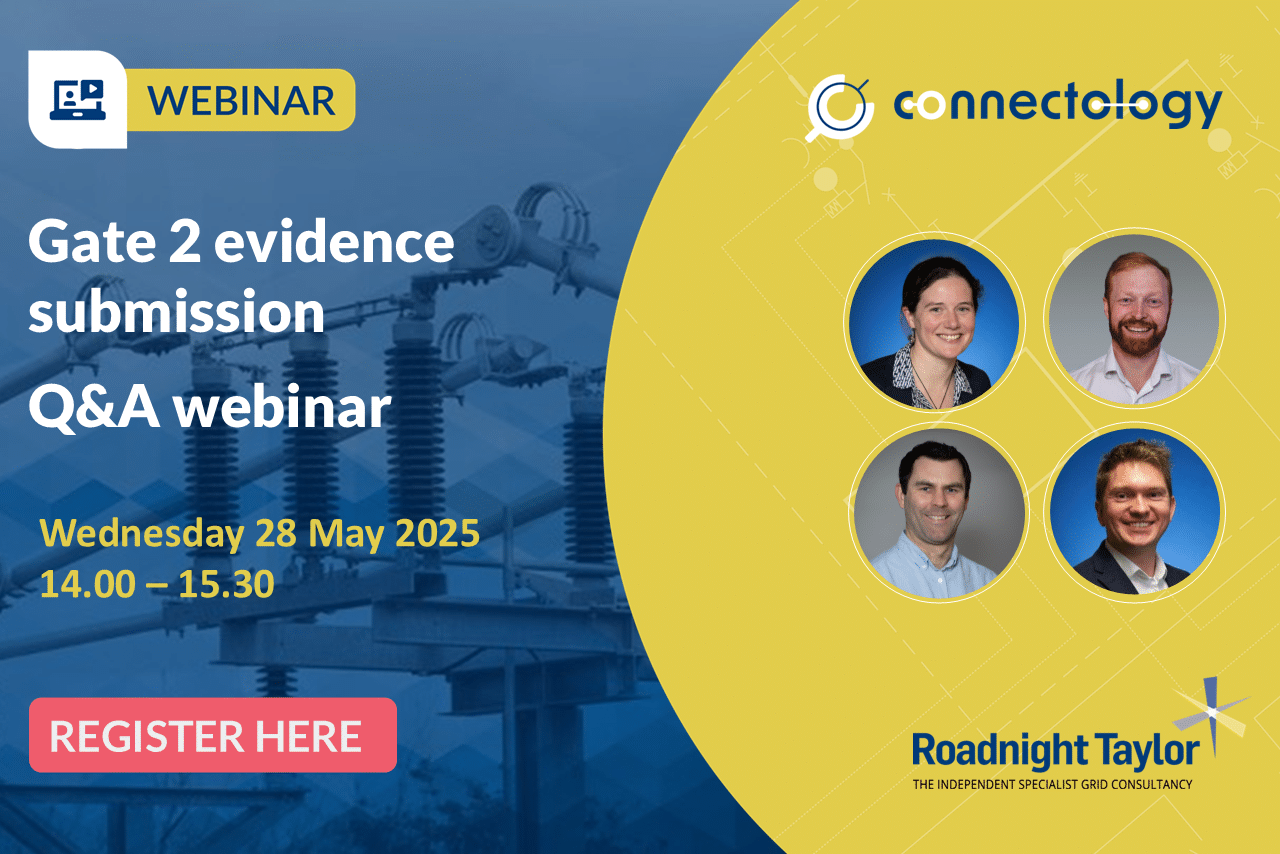 WEBINAR

Gate 2 evidence submission

Q&A webinar

Wednesday 28 May 2025
14.00 – 15.30

REGISTER HERE

connectology

Roadnight Taylor
THE INDEPENDENT SPECIALIST GRID CONSULTANCY